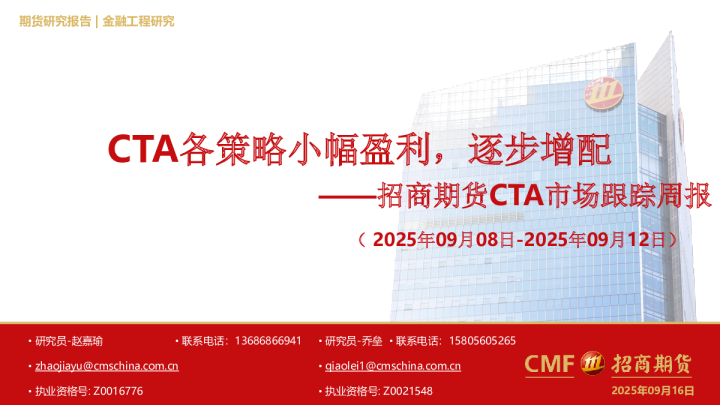 期货研究报告 | 金融工程研究

CTA各策略小幅盈利，逐步增配

——招商期货CTA市场跟踪周报

（2025年09月08日-2025年09月12日）

• 研究员-赵嘉瑜 • 联系电话：13686866941

• zhaojiayu@cmschina.com.cn

• 执业资格号: Z0016776

• 研究员-乔垒 • 联系电话：15805605265

• qiaolei1@cmschina.com.cn

• 执业资格号: Z0021548

CMF 招商期货

2025年09月16日